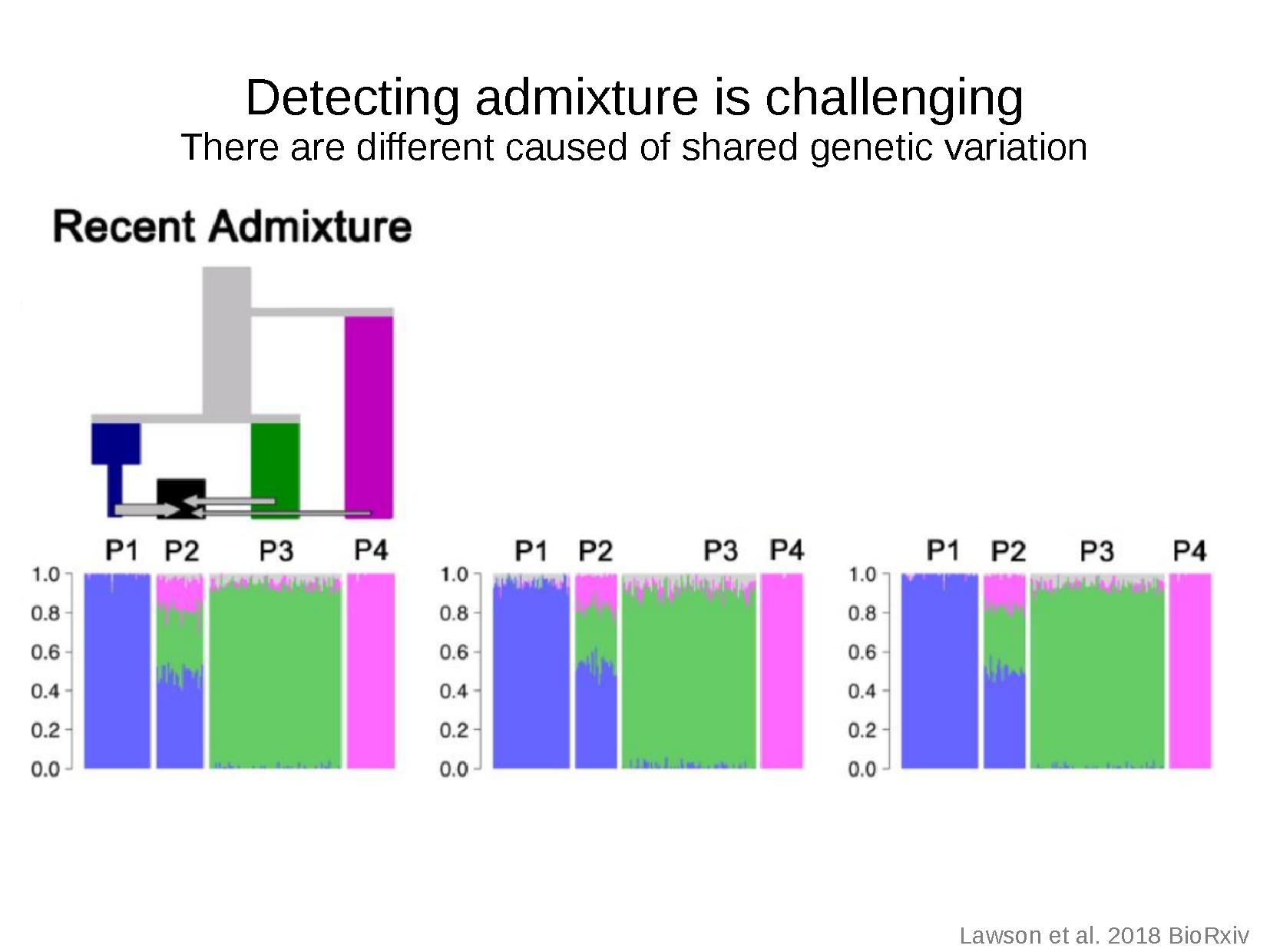 Detecting admixture is challenging
There are different caused of shared genetic variation

Recent Admixture

P1 P2 P3 P4
1.0
0.8
0.6
0.4
0.2
0.0

P1 P2 P3 P4
1.0
0.8
0.6
0.4
0.2
0.0

P1 P2 P3 P4
1.0
0.8
0.6
0.4
0.2
0.0

Lawson et al. 2018 BioRxiv